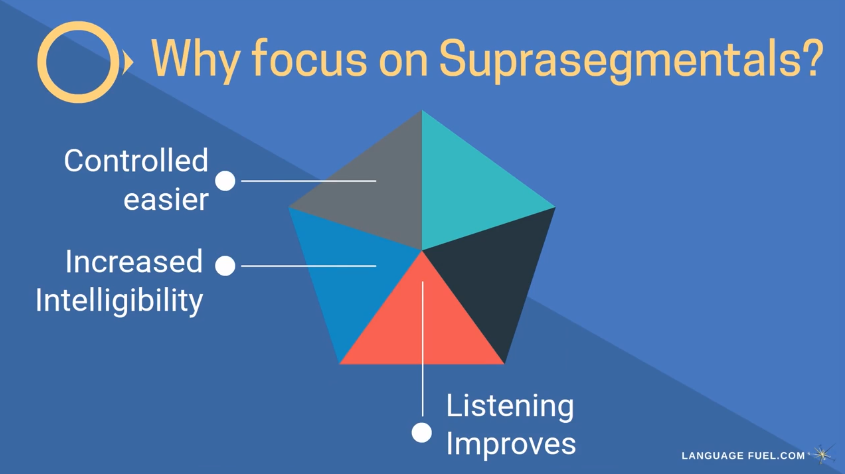 Why focus on Suprasegmentals?

Controlled easier

Increased Intelligibility

Listening Improves

LANGUAGE FUEL.COM